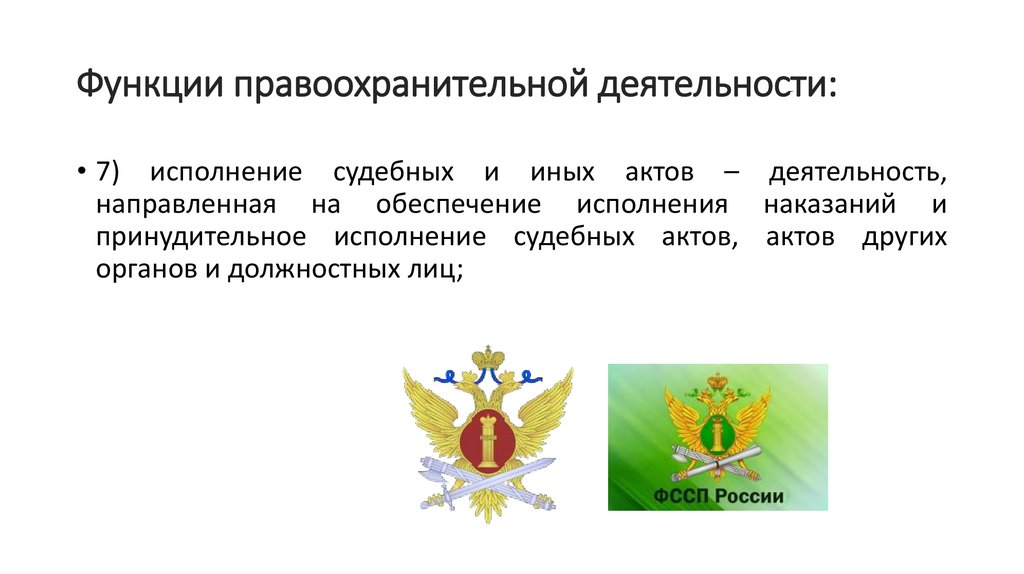 Функции правоохранительной деятельности:

• 7) исполнение судебных и иных актов – деятельность, направленная на обеспечение исполнения наказаний и принудительное исполнение судебных актов, актов других органов и должностных лиц;

ФССП России